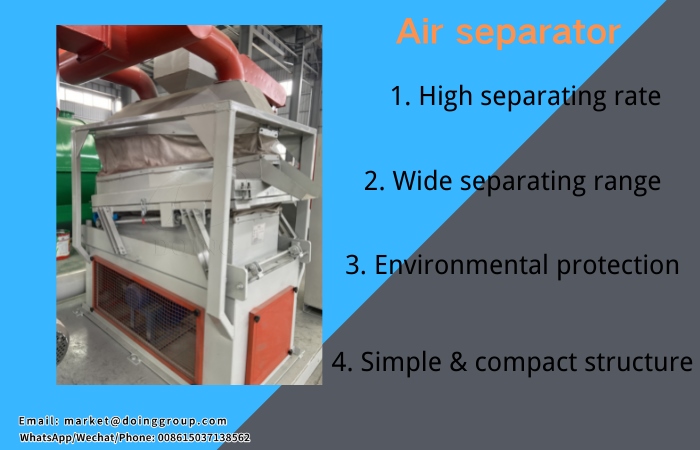 Air separator

1. High separating rate

2. Wide separating range

3. Environmental protection

4. Simple & compact structure

Email: market@doinggroup.com
WhatsApp/Wechat/Phone: 008615037138562